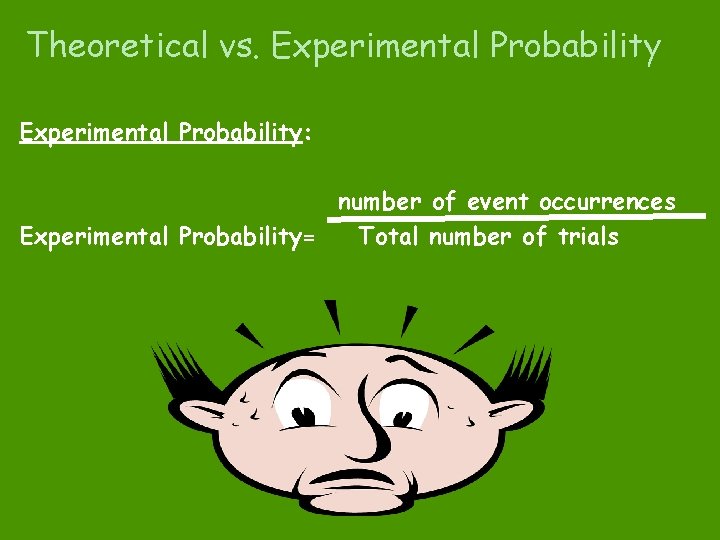 Theoretical vs. Experimental Probability

Experimental Probability:

Experimental Probability= $\frac{\text{number of event occurrences}}{\text{Total number of trials}}$